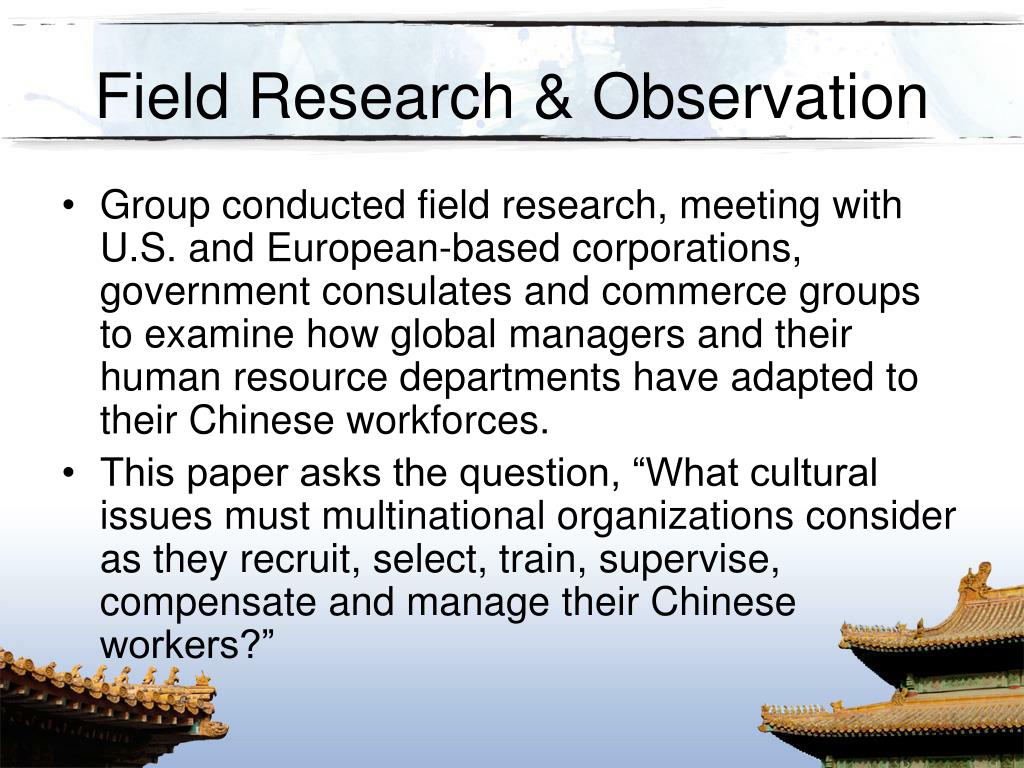 Field Research & Observation

• Group conducted field research, meeting with U.S. and European-based corporations, government consulates and commerce groups to examine how global managers and their human resource departments have adapted to their Chinese workforces.
• This paper asks the question, “What cultural issues must multinational organizations consider as they recruit, select, train, supervise, compensate and manage their Chinese workers?”